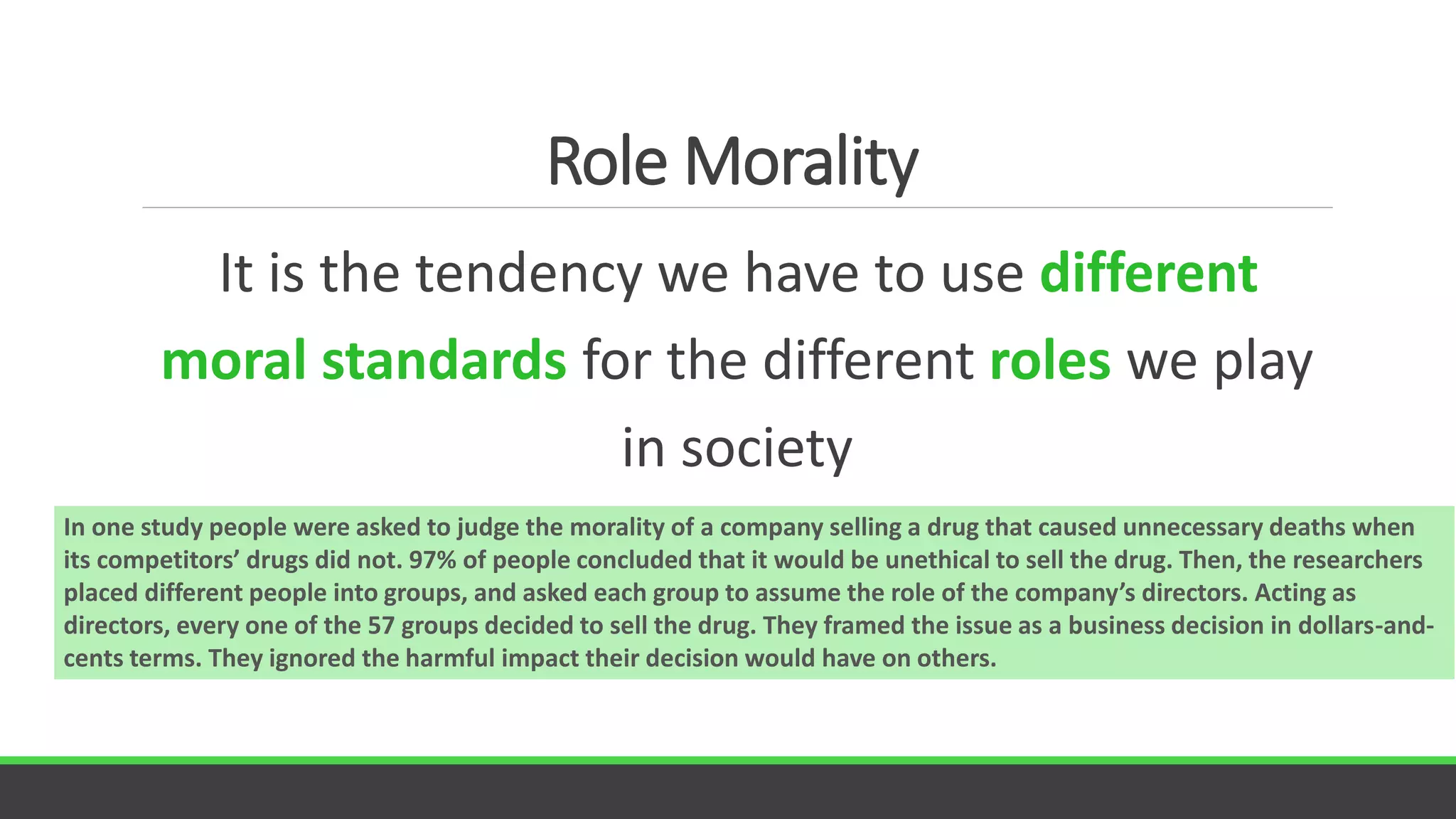 Role Morality

It is the tendency we have to use different moral standards for the different roles we play in society

In one study people were asked to judge the morality of a company selling a drug that caused unnecessary deaths when its competitors' drugs did not. 97% of people concluded that it would be unethical to sell the drug. Then, the researchers placed different people into groups, and asked each group to assume the role of the company's directors. Acting as directors, every one of the 57 groups decided to sell the drug. They framed the issue as a business decision in dollars-and-cents terms. They ignored the harmful impact their decision would have on others.